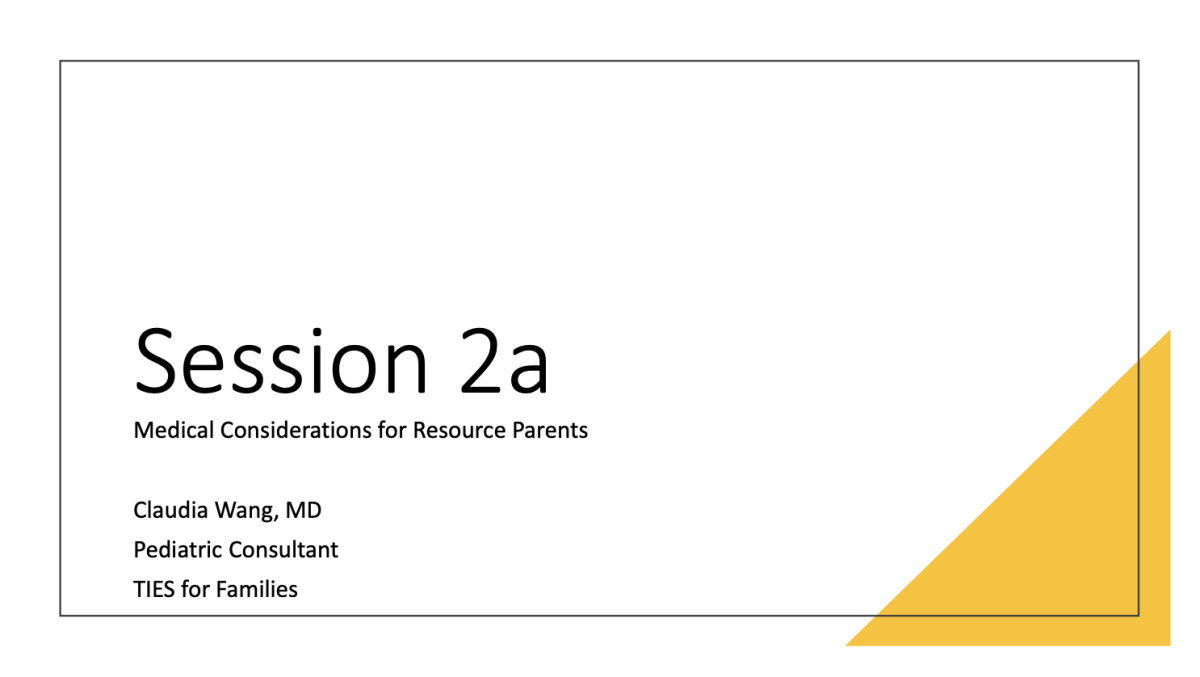 Session 2a

Medical Considerations for Resource Parents

Claudia Wang, MD
Pediatric Consultant
TIES for Families